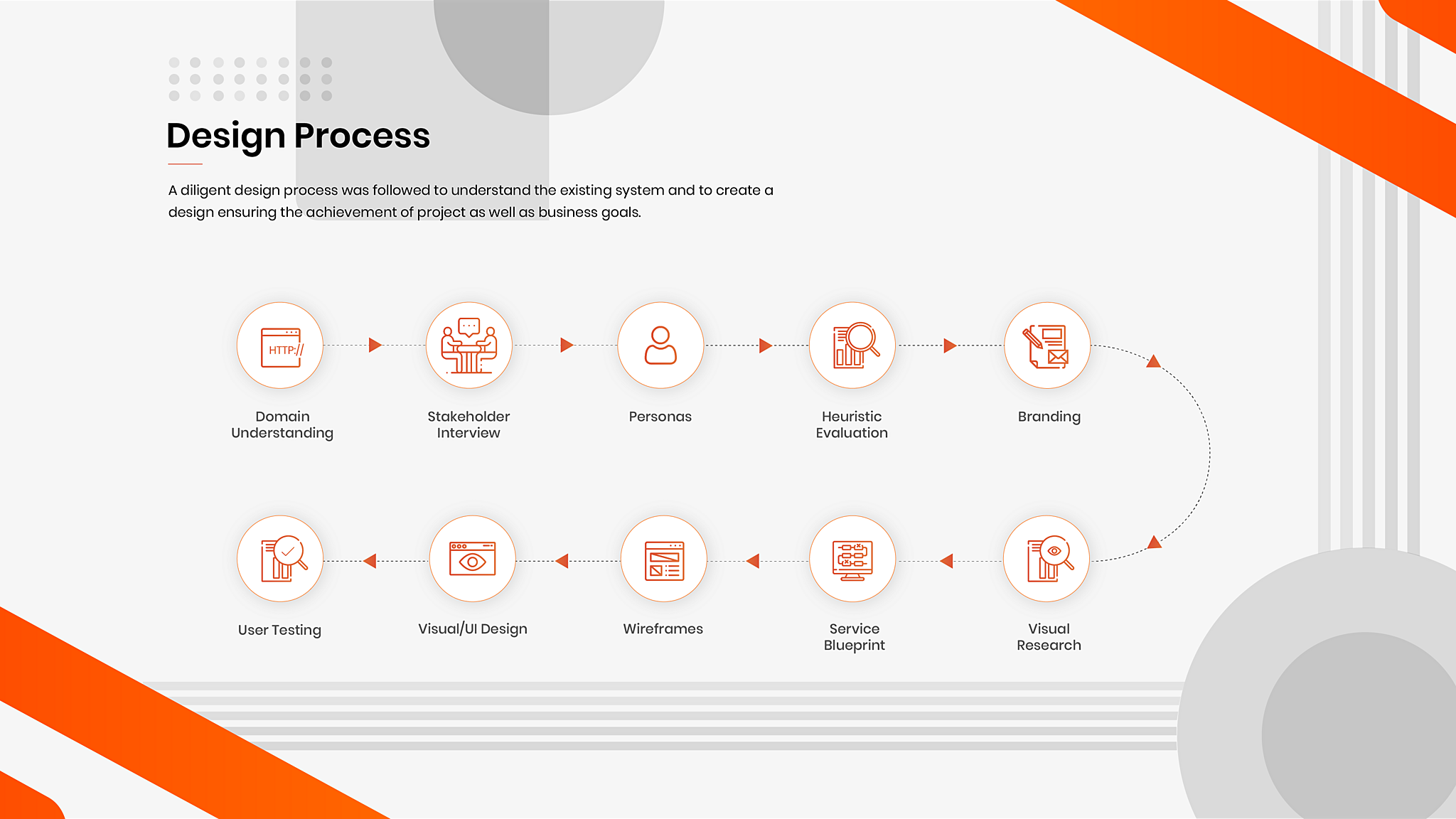 Design Process

A diligent design process was followed to understand the existing system and to create a design ensuring the achievement of project as well as business goals.

HTTP://

Domain Understanding

Stakeholder Interview

Personas

Heuristic Evaluation

Branding

Visual Research

Service Blueprint

Wireframes

Visual/UI Design

User Testing